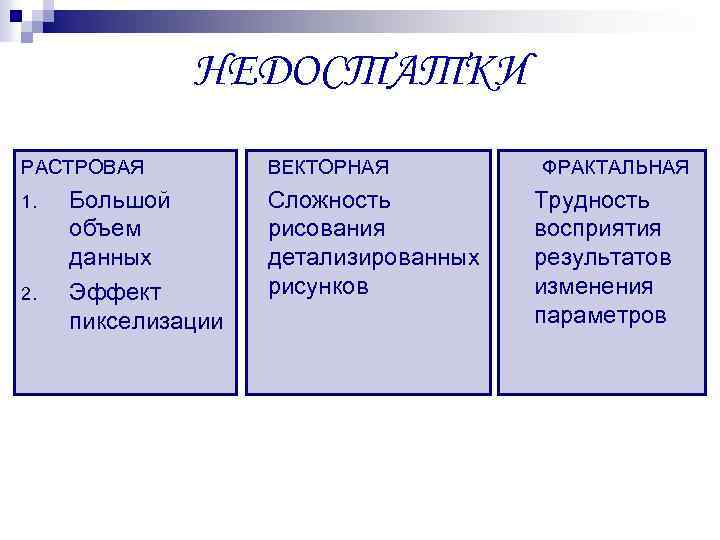 НЕДОСТАТКИ

РАСТРОВАЯ

1. Большой объем данных
2. Эффект пикселизации

ВЕКТОРНАЯ

Сложность рисования детализированных рисунков

ФРАКТАЛЬНАЯ

Трудность восприятия результатов изменения параметров